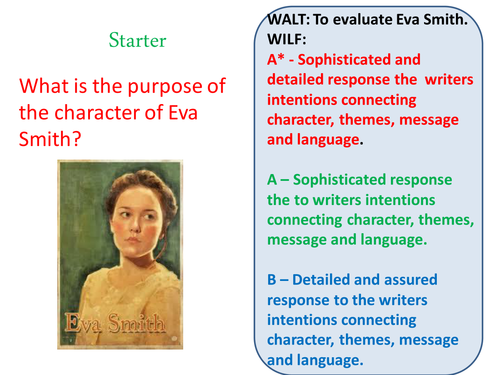 Starter

What is the purpose of the character of Eva Smith?

Eva Smith

WALT: To evaluate Eva Smith.
WILF:
A* - Sophisticated and detailed response the writers intentions connecting character, themes, message and language.

A – Sophisticated response the to writers intentions connecting character, themes, message and language.

B – Detailed and assured response to the writers intentions connecting character, themes, message and language.